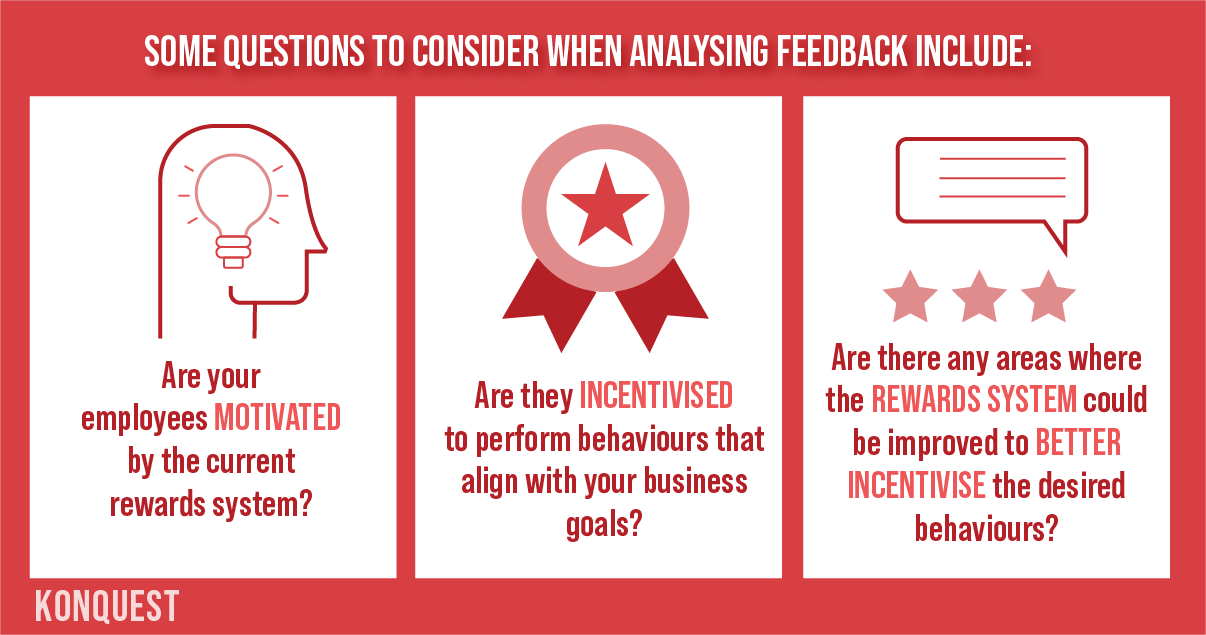 SOME QUESTIONS TO CONSIDER WHEN ANALYSING FEEDBACK INCLUDE:

Are your employees MOTIVATED by the current rewards system?

Are they INCENTIVISED to perform behaviours that align with your business goals?

Are there any areas where the REWARDS SYSTEM could be improved to BETTER INCENTIVISE the desired behaviours?

KONQUEST